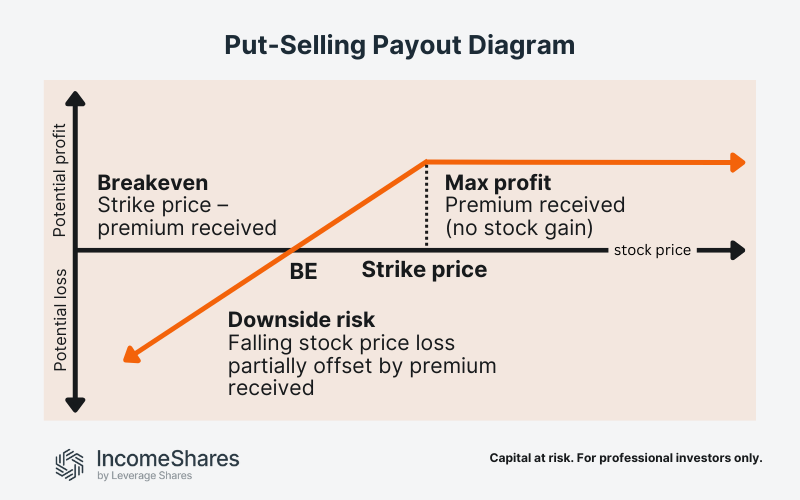 Put-Selling Payout Diagram

Potential profit

Potential loss

Breakeven
Strike price – premium received

Max profit
Premium received (no stock gain)

stock price

BE

Strike price

Downside risk
Falling stock price loss partially offset by premium received

IncomeShares
by Leverage Shares

Capital at risk. For professional investors only.